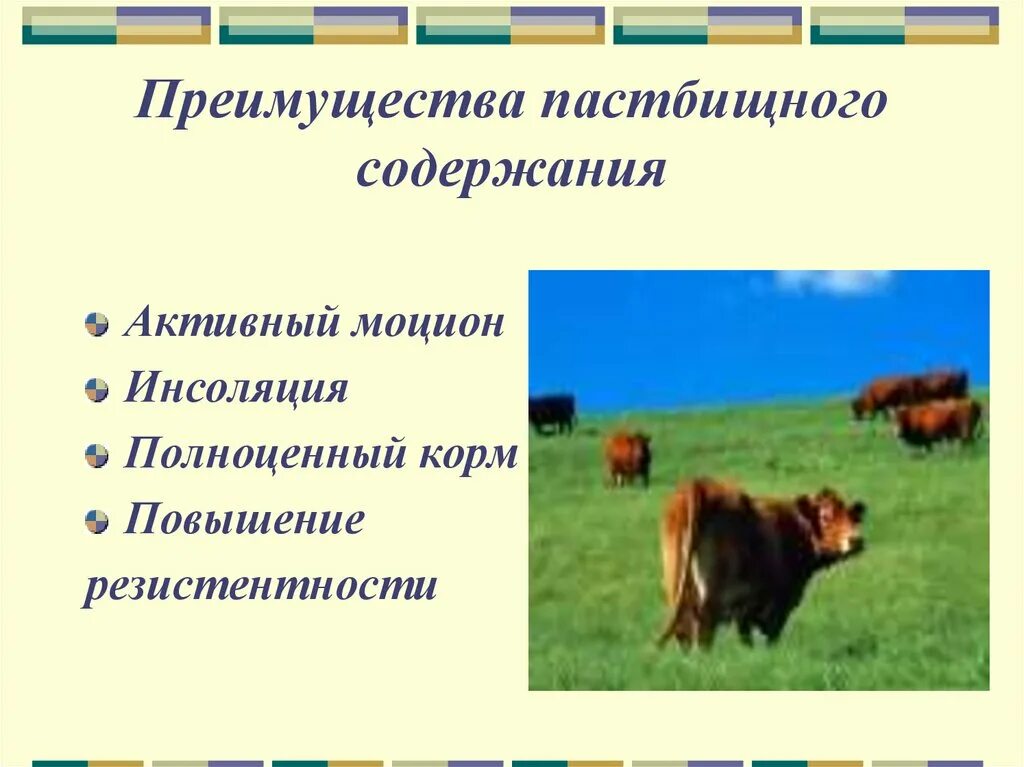 Преимущества пастбищного содержания

Активный моцион

Инсоляция

Полноценный корм

Повышение резистентности